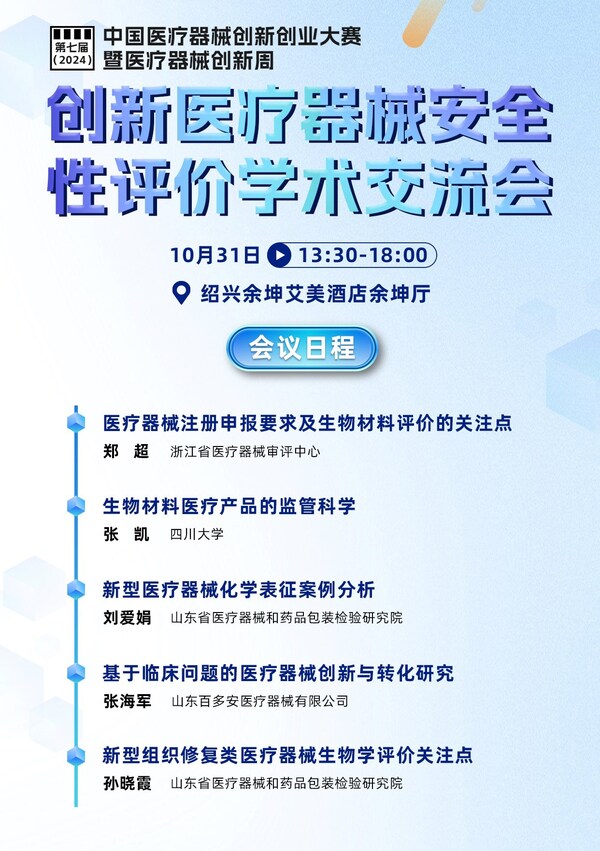 第七届
（2024）
中国医疗器械创新创业大赛
暨医疗器械创新周

创新医疗器械安全性评价学术交流会

10月31日 13:30-18:00

绍兴余坤艾美酒店余坤厅

会议日程

医疗器械注册申报要求及生物材料评价的关注点
郑 超 浙江省医疗器械审评中心

生物材料医疗产品的监管科学
张 凯 四川大学

新型医疗器械化学表征案例分析
刘爱娟 山东省医疗器械和药品包装检验研究院

基于临床问题的医疗器械创新与转化研究
张海军 山东百多安医疗器械有限公司

新型组织修复类医疗器械生物学评价关注点
孙晓霞 山东省医疗器械和药品包装检验研究院